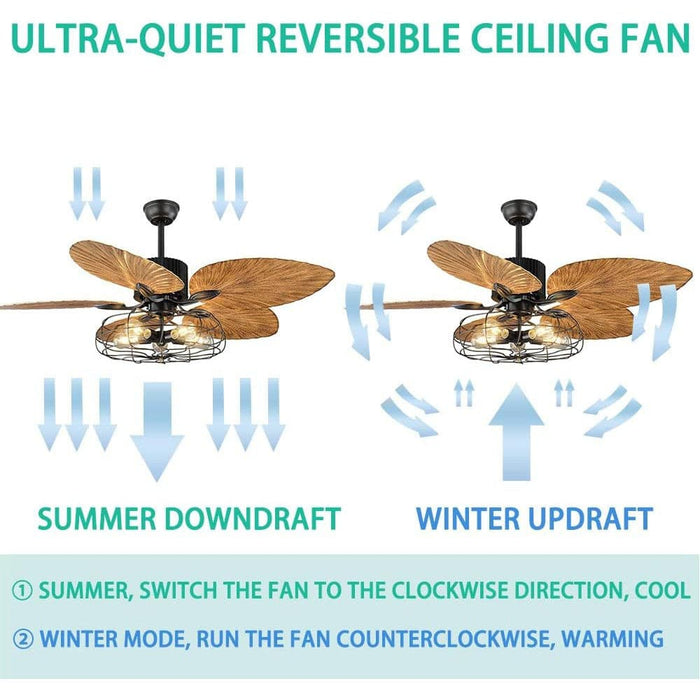 ULTRA-QUIET REVERSIBLE CEILING FAN

SUMMER DOWNDRAFT

WINTER UPDRAFT

① SUMMER, SWITCH THE FAN TO THE CLOCKWISE DIRECTION, COOL

② WINTER MODE, RUN THE FAN COUNTERCLOCKWISE, WARMING